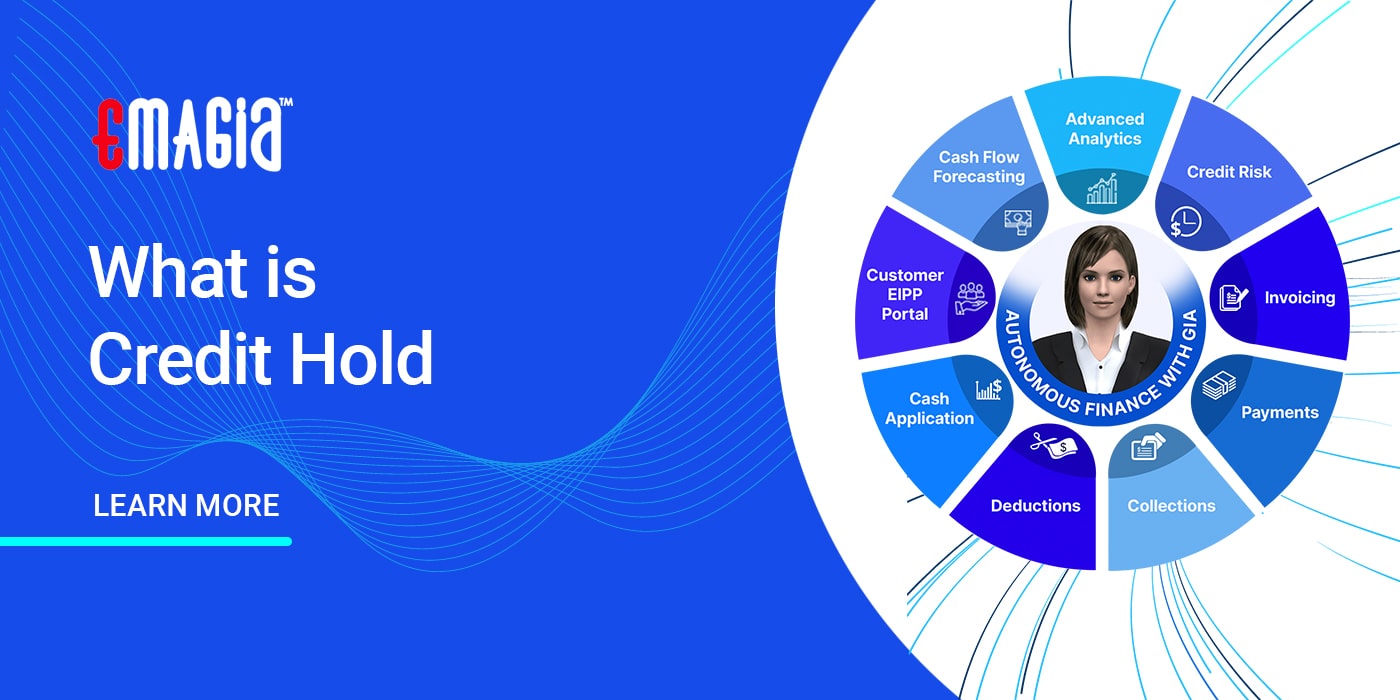 EMAGIA™

What is Credit Hold

LEARN MORE

Advanced Analytics

Credit Risk

Invoicing

Payments

Collections

Deductions

Cash Application

Customer EIPP Portal

Cash Flow Forecasting

AUTONOMOUS FINANCE WITH GIA